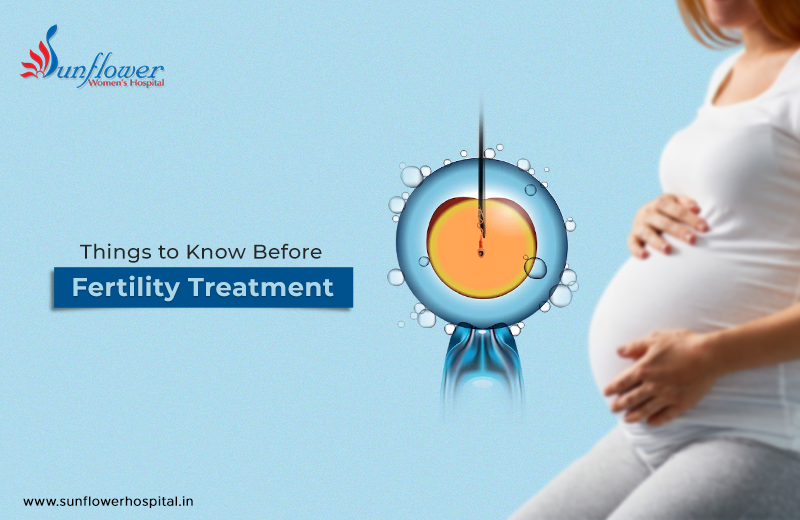 Sunflower
Women's Hospital

Things to Know Before
Fertility Treatment

www.sunflowerhospital.in